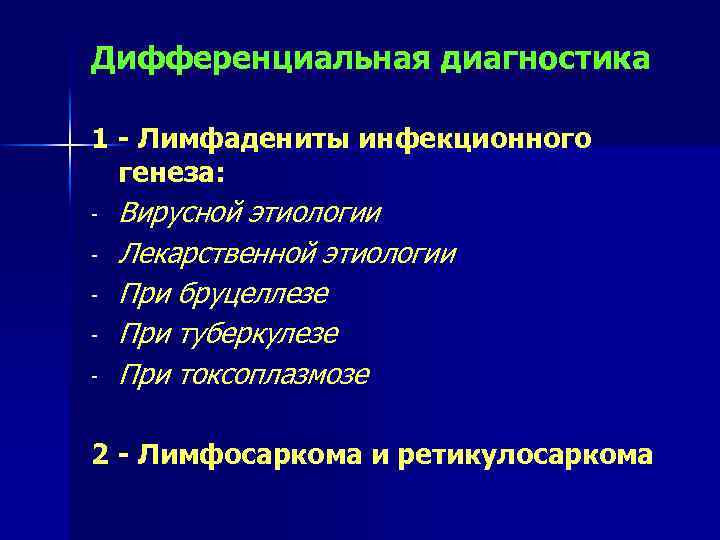 Дифференциальная диагностика

1 - Лимфадениты инфекционного генеза:

- Вирусной этиологии
- Лекарственной этиологии
- При бруцеллезе
- При туберкулезе
- При токсоплазмозе

2 - Лимфосаркома и ретикулосаркома